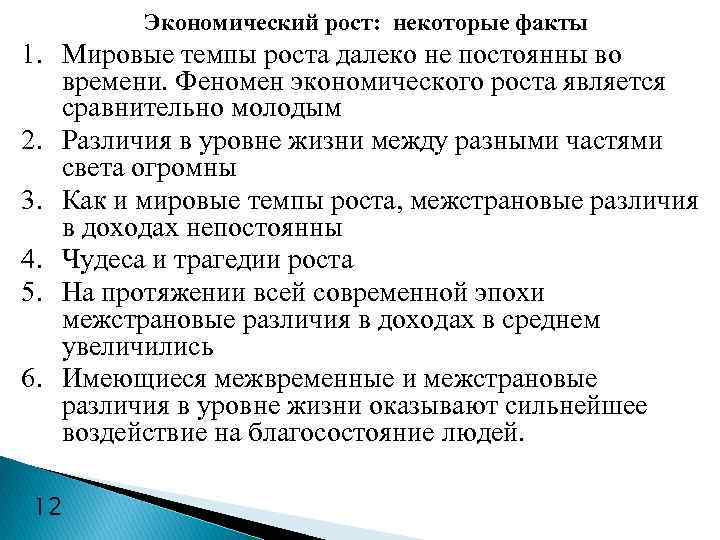 Экономический рост: некоторые факты

1. Мировые темпы роста далеко не постоянны во времени. Феномен экономического роста является сравнительно молодым

2. Различия в уровне жизни между разными частями света огромны

3. Как и мировые темпы роста, межстрановые различия в доходах непостоянны

4. Чудеса и трагедии роста

5. На протяжении всей современной эпохи межстрановые различия в доходах в среднем увеличились

6. Имеющиеся межвременные и межстрановые различия в уровне жизни оказывают сильнейшее воздействие на благосостояние людей.

12